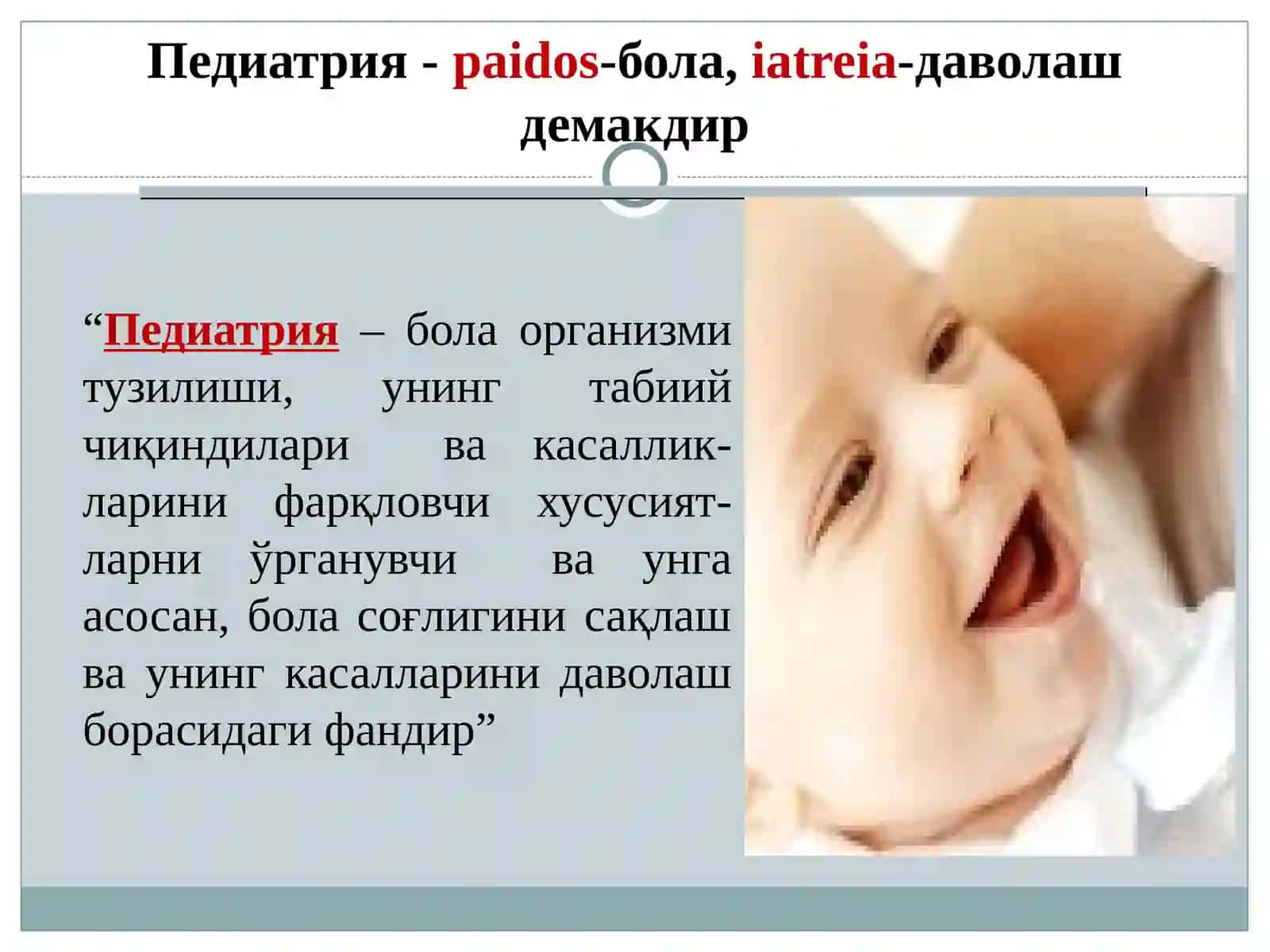 Педиатрия - paidos-бола, iatreia-даволаш демакдир

“Педиатрия – бола организми тузилиши, унинг табиий чиқиндилари ва касалликларини фарқловчи хусусиятларни ўрганувчи ва унга асосан, бола соғлигини сақлаш ва унинг касалларини даволаш борасидаги фандир”